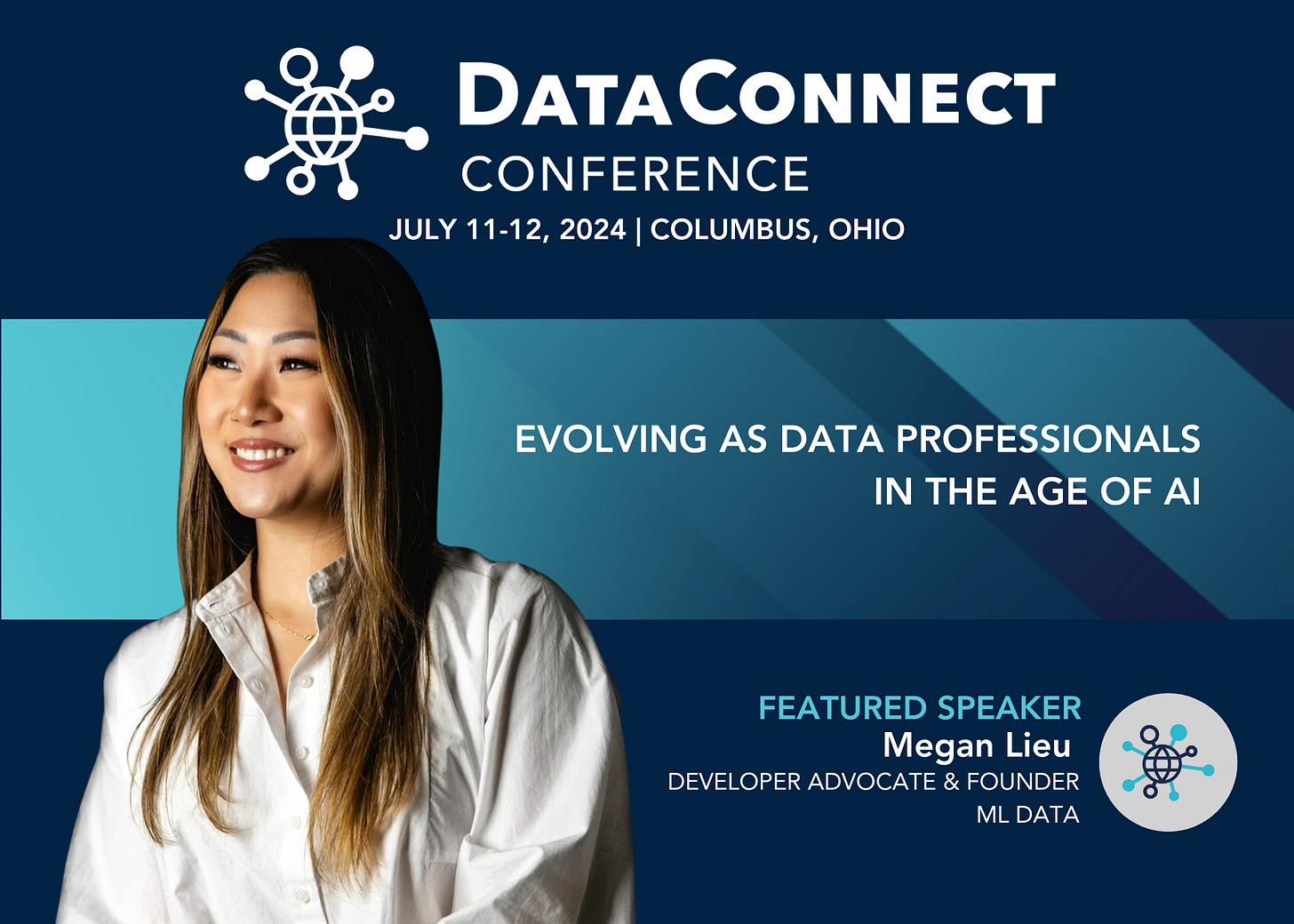 DATACONNECT
CONFERENCE
JULY 11-12, 2024 | COLUMBUS, OHIO

EVOLVING AS DATA PROFESSIONALS IN THE AGE OF AI

FEATURED SPEAKER
Megan Lieu
DEVELOPER ADVOCATE & FOUNDER
ML DATA